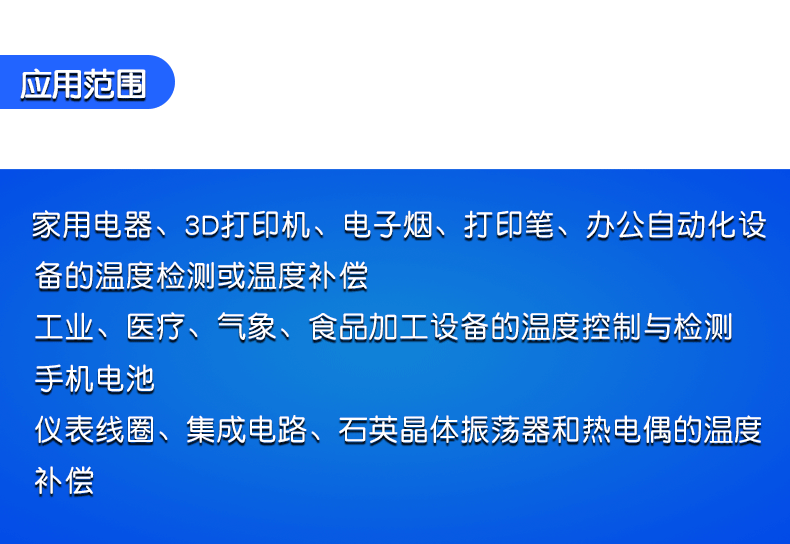 应用范围

家用电器、3D打印机、电子烟、打印笔、办公自动化设备的温度检测或温度补偿

工业、医疗、气象、食品加工设备的温度控制与检测

手机电池

仪表线圈、集成电路、石英晶体振荡器和热电偶的温度补偿